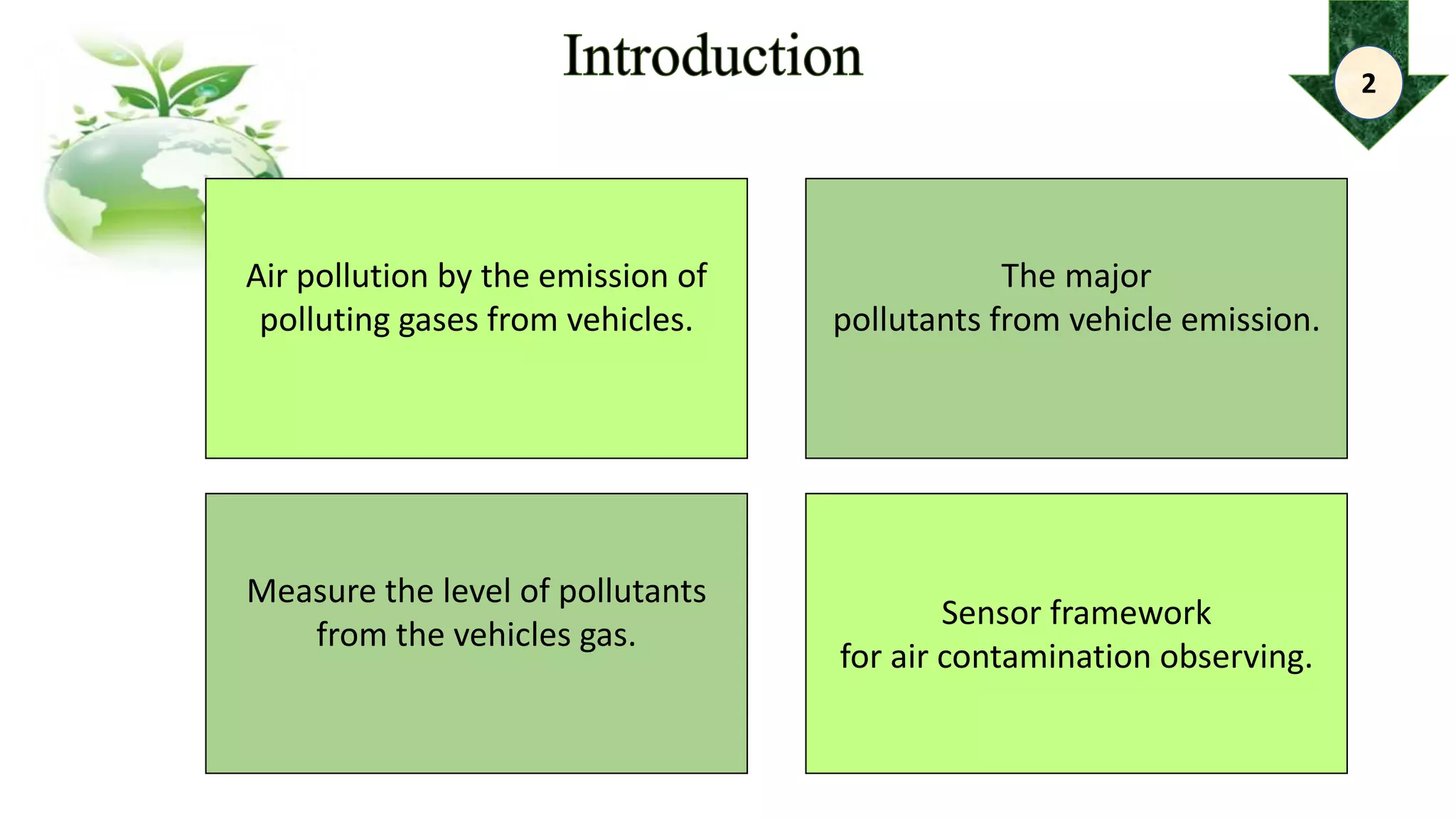 Introduction

2

Air pollution by the emission of polluting gases from vehicles.

The major pollutants from vehicle emission.

Measure the level of pollutants from the vehicles gas.

Sensor framework for air contamination observing.